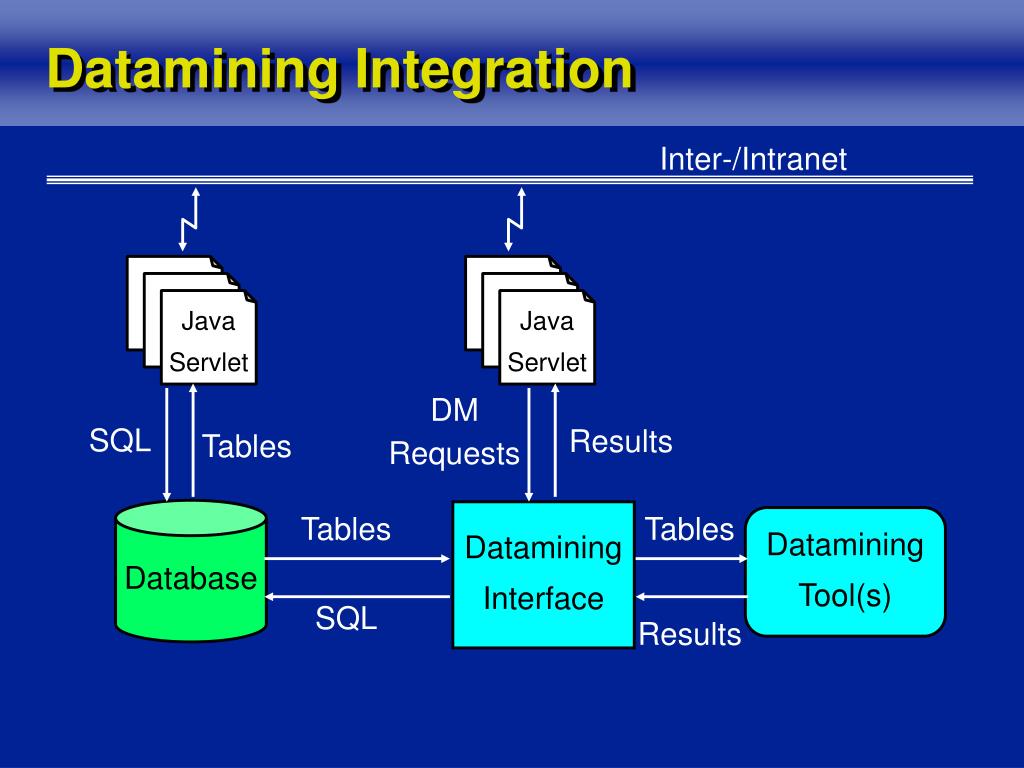 Datamining Integration

Inter-/Intranet

Java Servlet

Java Servlet

SQL

Tables

DM Requests

Results

Database

Tables

SQL

Datamining Interface

Tables

Results

Datamining Tool(s)